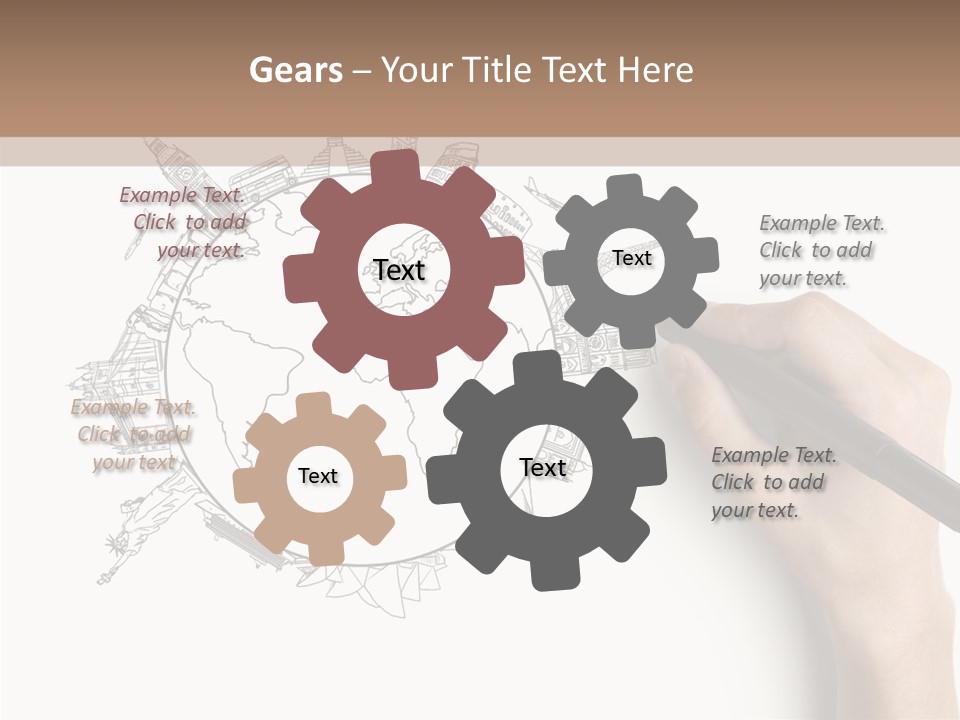 Gears – Your Title Text Here

Example Text. Click to add your text.

Text

Text

Example Text. Click to add your text.

Example Text. Click to add your text

Text

Text

Example Text. Click to add your text.